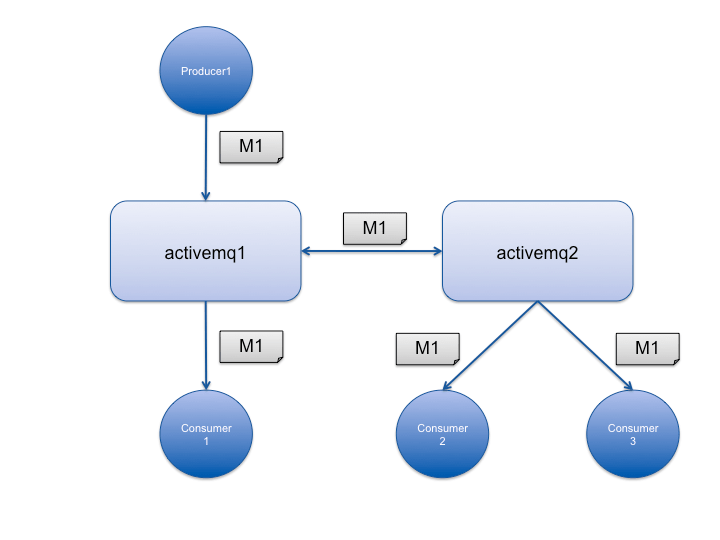 Producer1

M1

activemq1

M1

activemq2

M1

M1

M1

Consumer 1

Consumer 2

Consumer 3